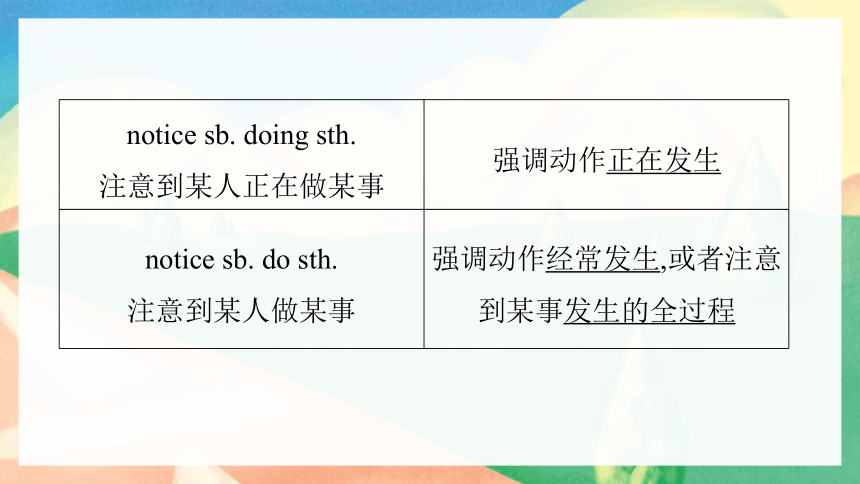 | notice sb. doing sth. 注意到某人正在做某事 | 强调动作正在发生 |
|---|---|
| notice sb. do sth. 注意到某人做某事 | 强调动作经常发生,或者注意到某事发生的全过程 |